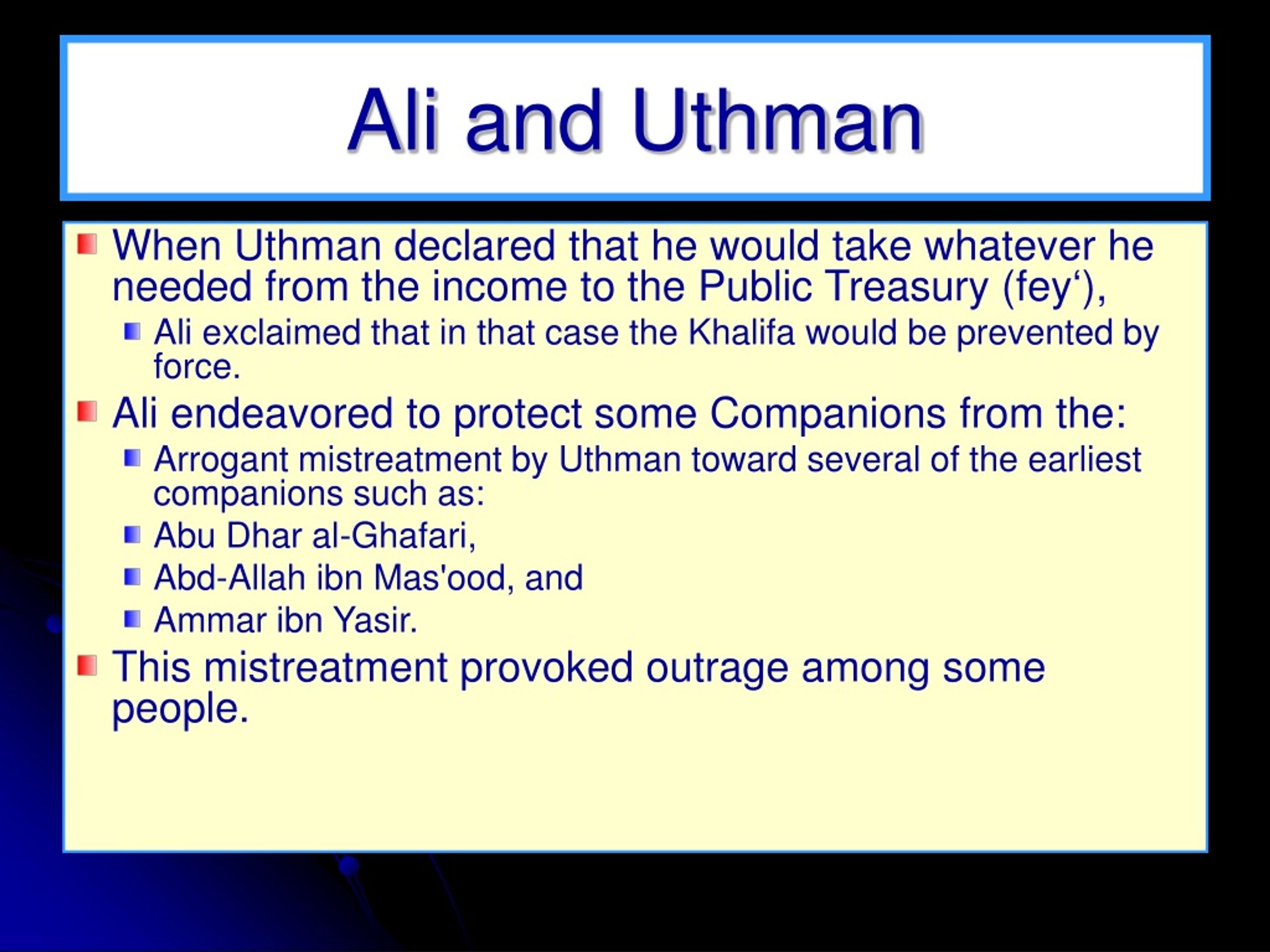 Ali and Uthman

When Uthman declared that he would take whatever he needed from the income to the Public Treasury (fey‘),

Ali exclaimed that in that case the Khalifa would be prevented by force.

Ali endeavored to protect some Companions from the:

Arrogant mistreatment by Uthman toward several of the earliest companions such as:

Abu Dhar al-Ghafari,

Abd-Allah ibn Mas'ood, and

Ammar ibn Yasir.

This mistreatment provoked outrage among some people.